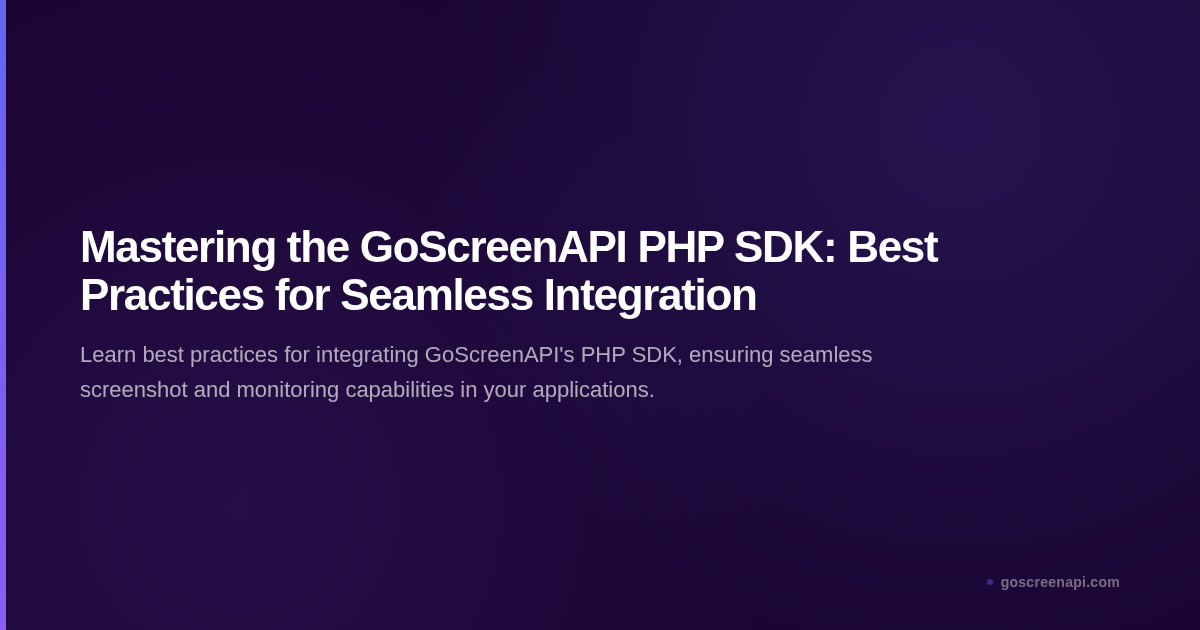 Mastering the GoScreenAPI PHP SDK: Best Practices for Seamless Integration

Learn best practices for integrating GoScreenAPI's PHP SDK, ensuring seamless screenshot and monitoring capabilities in your applications.

goscreenapi.com